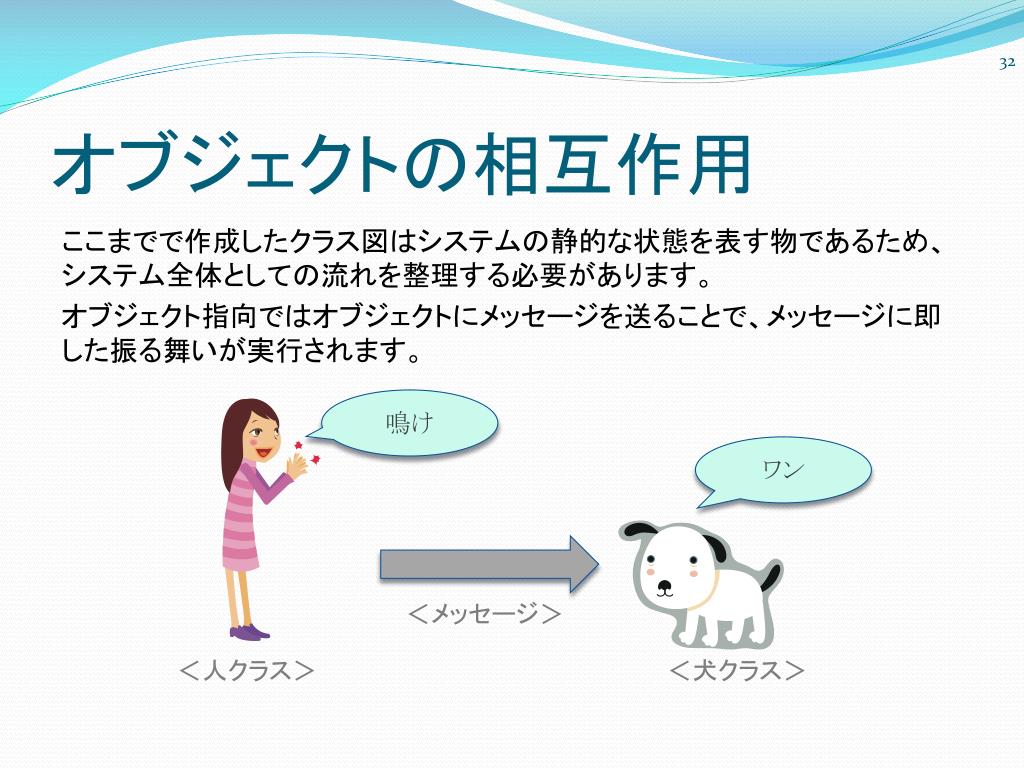 32

オブジェクトの相互作用

ここまでで作成したクラス図はシステムの静的な状態を表す物であるため、システム全体としての流れを整理する必要があります。

オブジェクト指向ではオブジェクトにメッセージを送ることで、メッセージに即した振る舞いが実行されます。

鳴け

ワン

＜メッセージ＞

＜人クラス＞

＜犬クラス＞